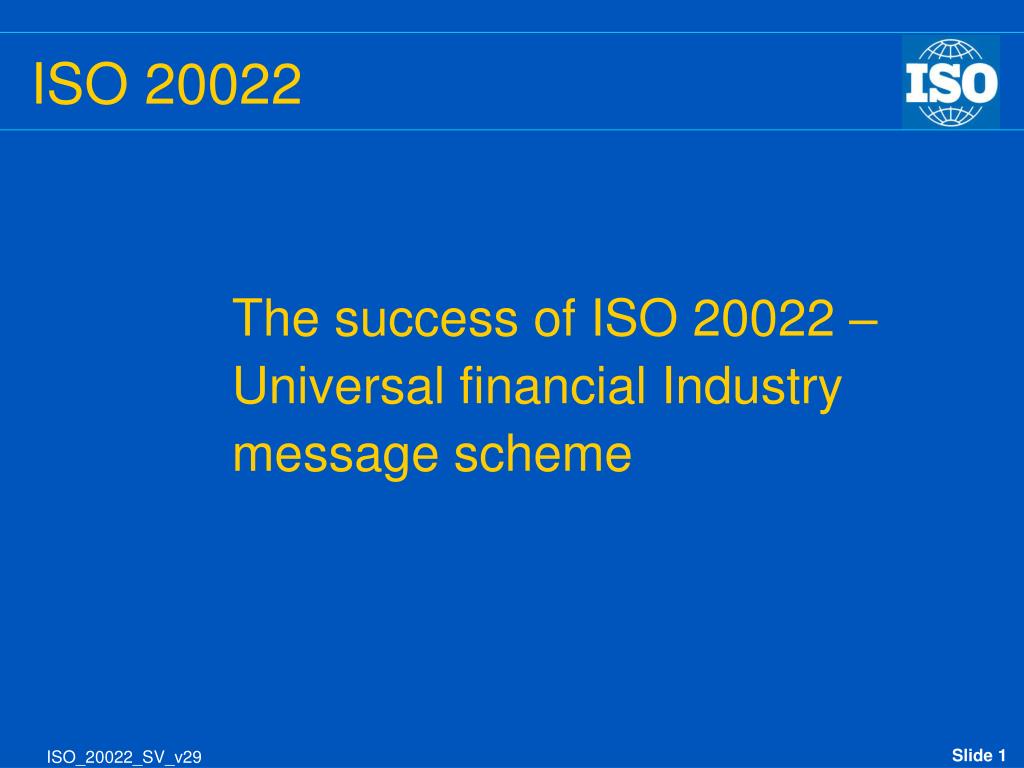 ISO 20022

ISO

The success of ISO 20022 – Universal financial Industry message scheme

ISO_20022_SV_v29

Slide 1